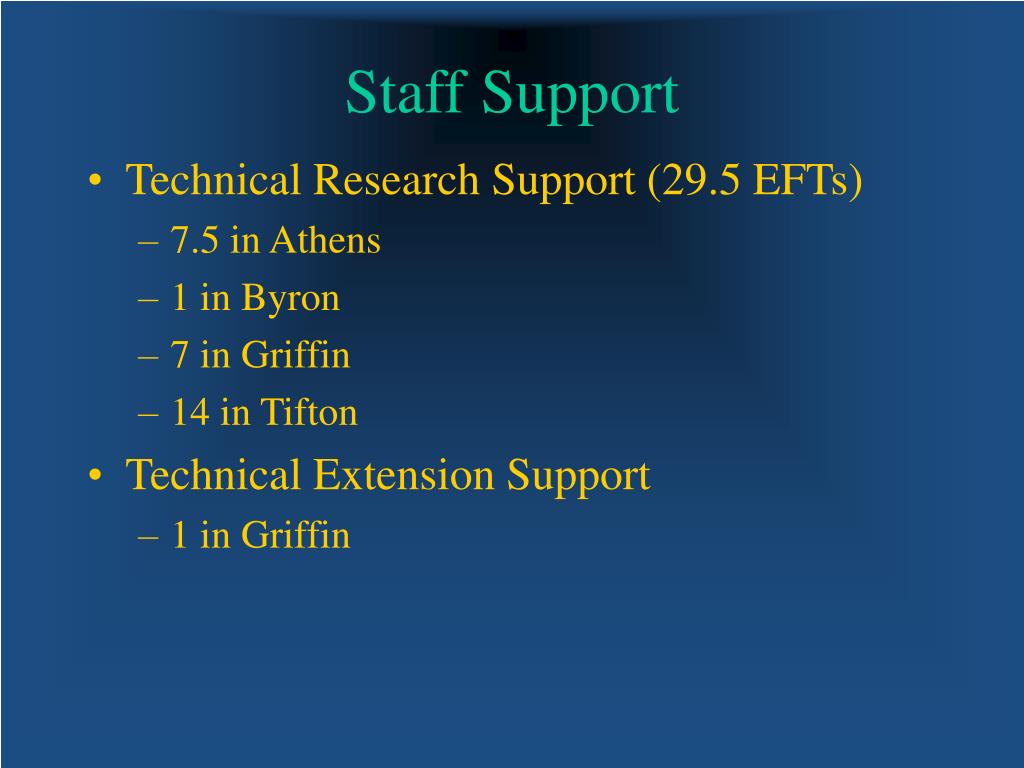 Staff Support

• Technical Research Support (29.5 EFTs)
  – 7.5 in Athens
  – 1 in Byron
  – 7 in Griffin
  – 14 in Tifton
• Technical Extension Support
  – 1 in Griffin